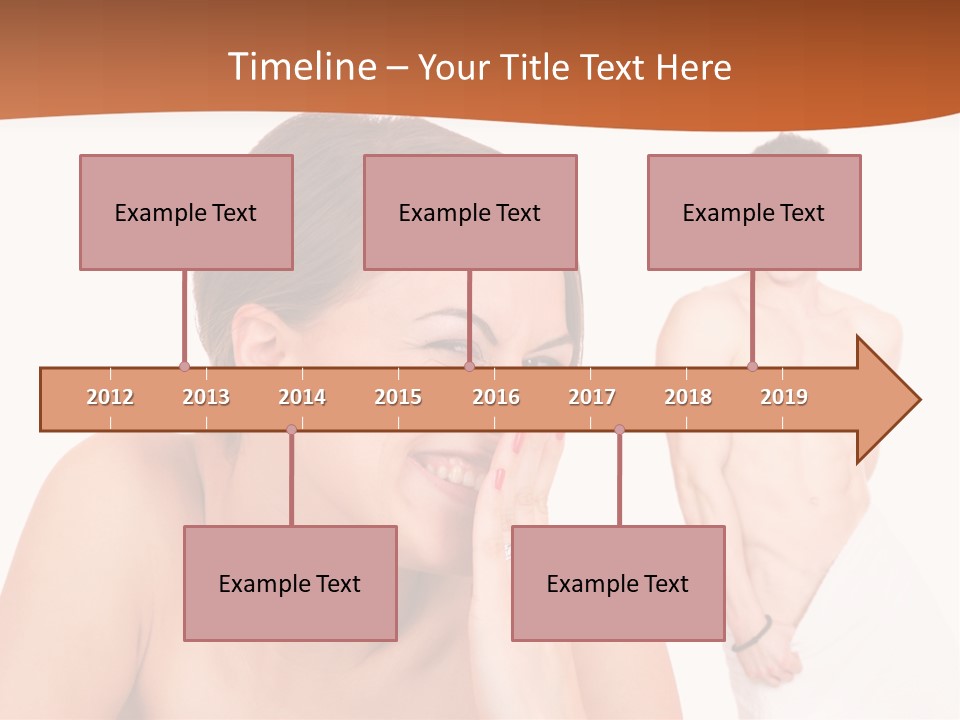 Timeline – Your Title Text Here

Example Text

Example Text

Example Text

2012 2013 2014 2015 2016 2017 2018 2019

Example Text

Example Text